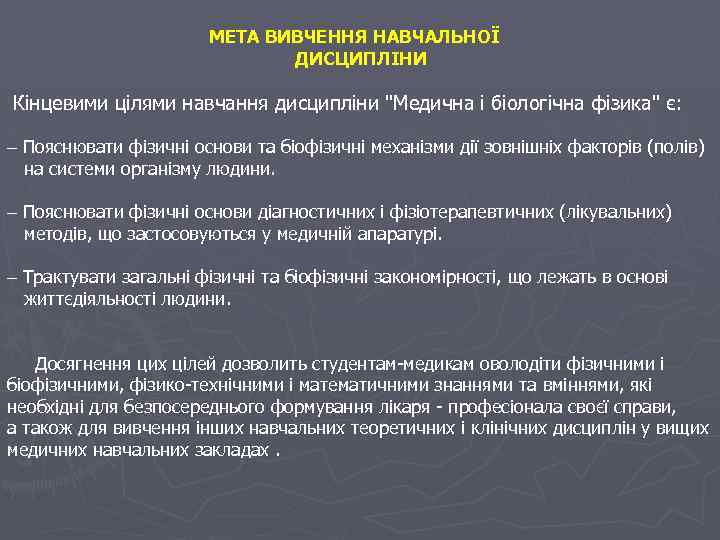 МЕТА ВИВЧЕННЯ НАВЧАЛЬНОЇ ДИСЦИПЛІНИ

Кінцевими цілями навчання дисципліни "Медична і біологічна фізика" є:

– Пояснювати фізичні основи та біофізичні механізми дії зовнішніх факторів (полів) на системи організму людини.

– Пояснювати фізичні основи діагностичних і фізіотерапевтичних (лікувальних) методів, що застосовуються у медичній апаратурі.

– Трактувати загальні фізичні та біофізичні закономірності, що лежать в основі життєдіяльності людини.

Досягнення цих цілей дозволить студентам-медикам оволодіти фізичними і біофізичними, фізико-технічними і математичними знаннями та вміннями, які необхідні для безпосереднього формування лікаря - професіонала своєї справи, а також для вивчення інших навчальних теоретичних і клінічних дисциплін у вищих медичних навчальних закладах .